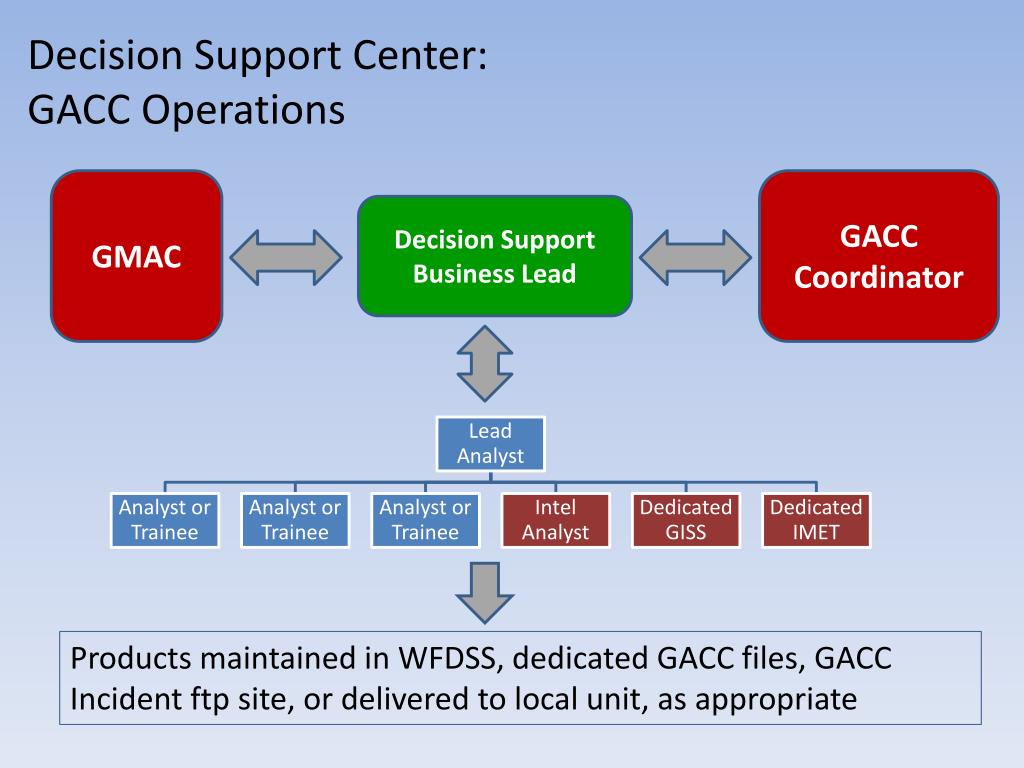 Decision Support Center:
GACC Operations

GMAC

Decision Support Business Lead

GACC Coordinator

Lead Analyst

Analyst or Trainee

Analyst or Trainee

Analyst or Trainee

Intel Analyst

Dedicated GISS

Dedicated IMET

Products maintained in WFDSS, dedicated GACC files, GACC Incident ftp site, or delivered to local unit, as appropriate